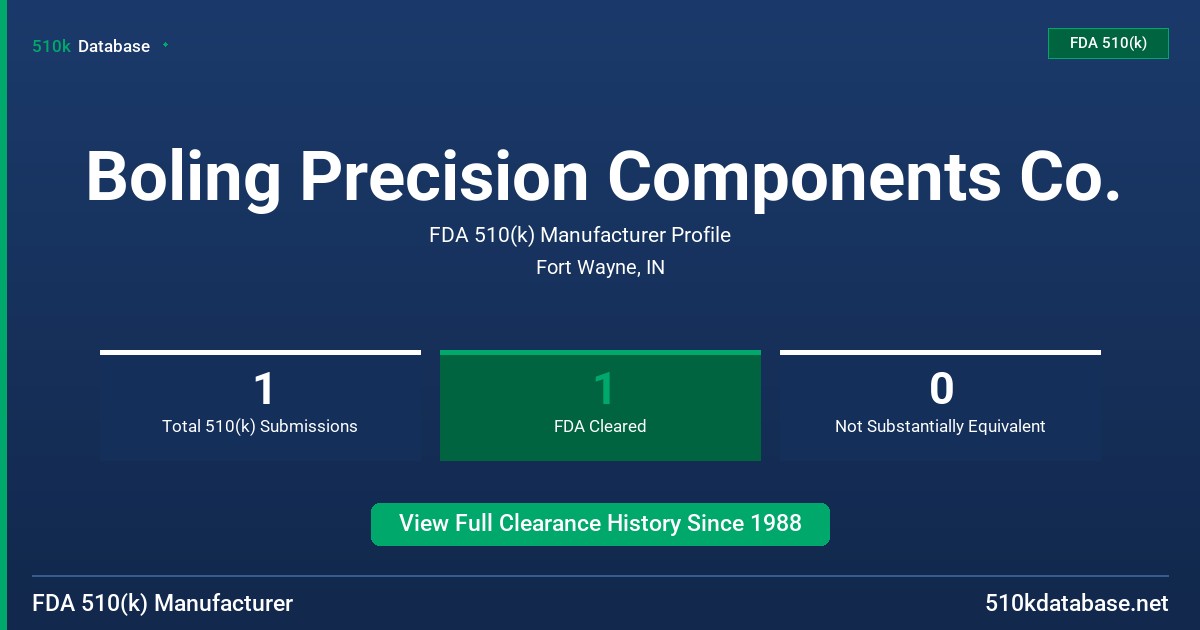 510k Database

FDA 510(k)

Boling Precision Components Co.

FDA 510(k) Manufacturer Profile

Fort Wayne, IN

1
Total 510(k) Submissions

1
FDA Cleared

0
Not Substantially Equivalent

View Full Clearance History Since 1988

FDA 510(k) Manufacturer

510kdatabase.net